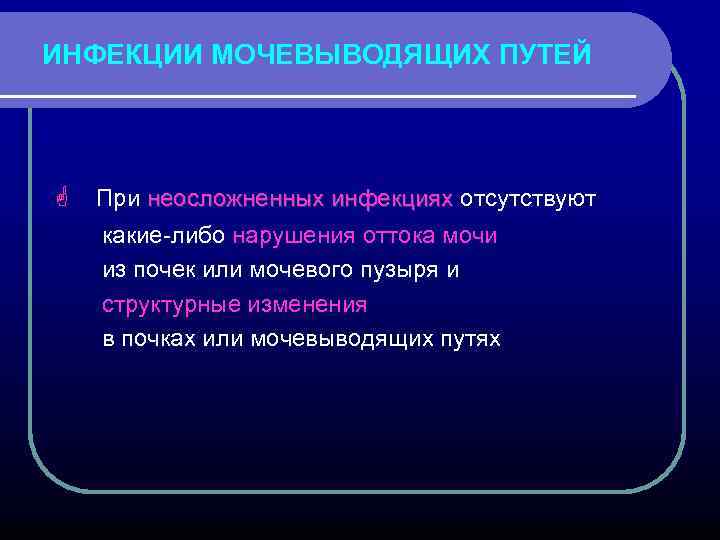 ИНФЕКЦИИ МОЧЕВЫВОДЯЩИХ ПУТЕЙ

При неосложненных инфекциях отсутствуют какие-либо нарушения оттока мочи из почек или мочевого пузыря и структурные изменения в почках или мочевыводящих путях